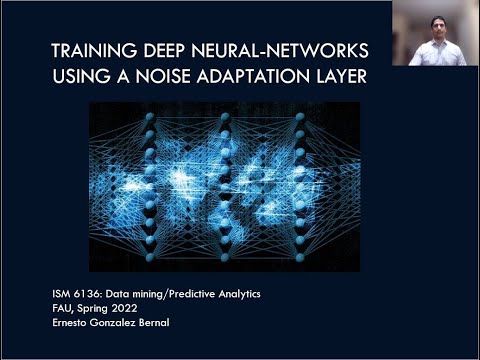 TRAINING DEEP NEURAL-NETWORKS USING A NOISE ADAPTATION LAYER

ISM 6136: Data mining/Predictive Analytics
FAU, Spring 2022
Ernesto Gonzalez Bernal